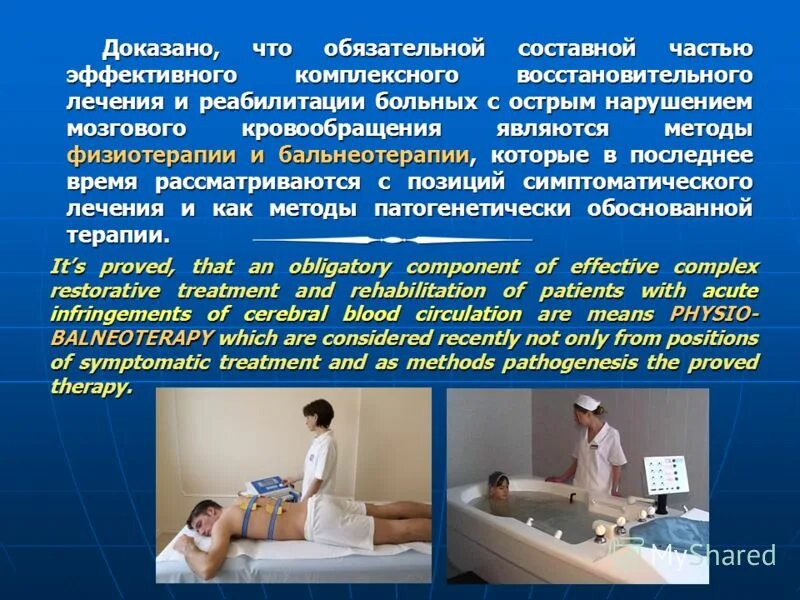 Доказано, что обязательной составной частью эффективного комплексного восстановительного лечения и реабилитации больных с острым нарушением мозгового кровообращения являются методы физиотерапии и бальнеотерапии, которые в последнее время рассматриваются с позиций симптоматического лечения и как методы патогенетически обоснованной терапии.

It's proved, that an obligatory component of effective complex restorative treatment and rehabilitation of patients with acute infringements of cerebral blood circulation are means PHYSIO-BALNEOTERAPY which are considered recently not only from positions of symptomatic treatment and as methods pathogenesis the proved therapy.

MyShared